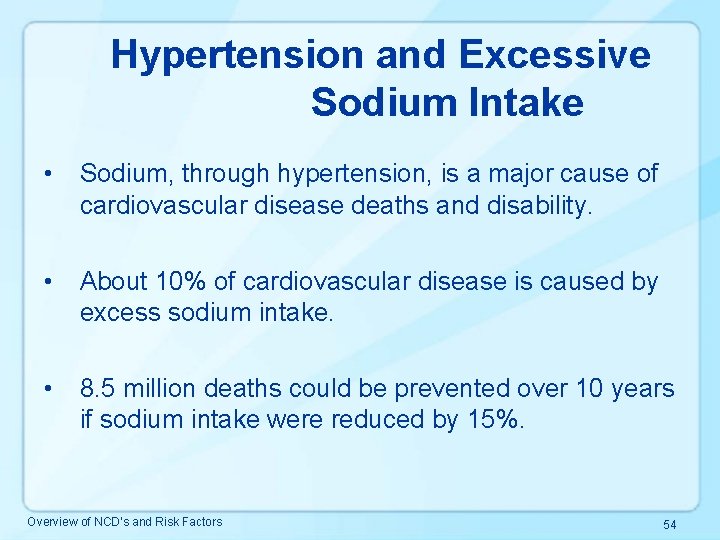 Hypertension and Excessive Sodium Intake

• Sodium, through hypertension, is a major cause of cardiovascular disease deaths and disability.

• About 10% of cardiovascular disease is caused by excess sodium intake.

• 8.5 million deaths could be prevented over 10 years if sodium intake were reduced by 15%.

Overview of NCD's and Risk Factors

54